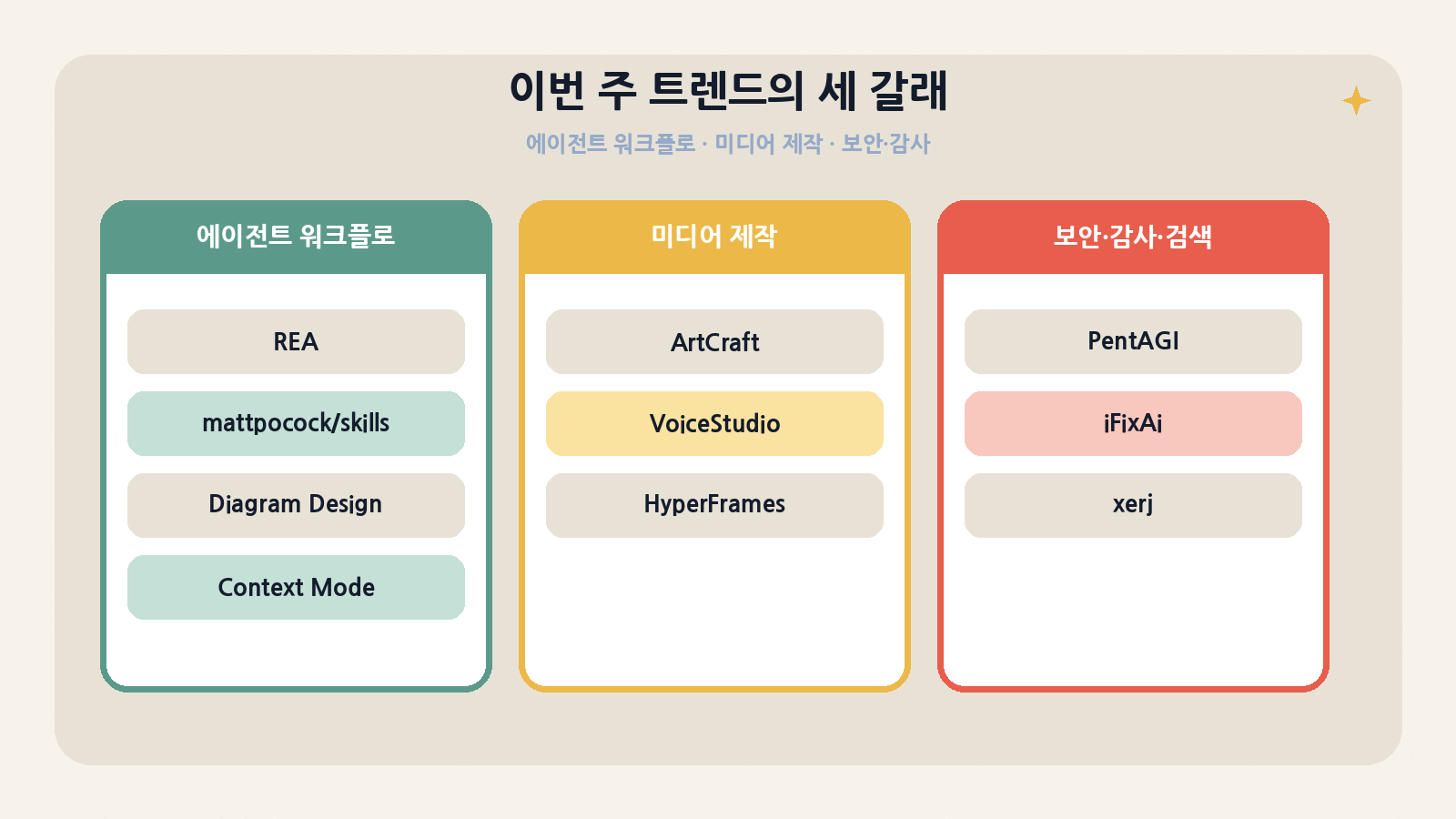 이번 주 트렌드의 세 갈래

에이전트 워크플로 · 미디어 제작 · 보안·감사

에이전트 워크플로

REA

mattpocock/skills

Diagram Design

Context Mode

미디어 제작

ArtCraft

VoiceStudio

HyperFrames

보안·감사·검색

PentAGI

iFixAi

xerj